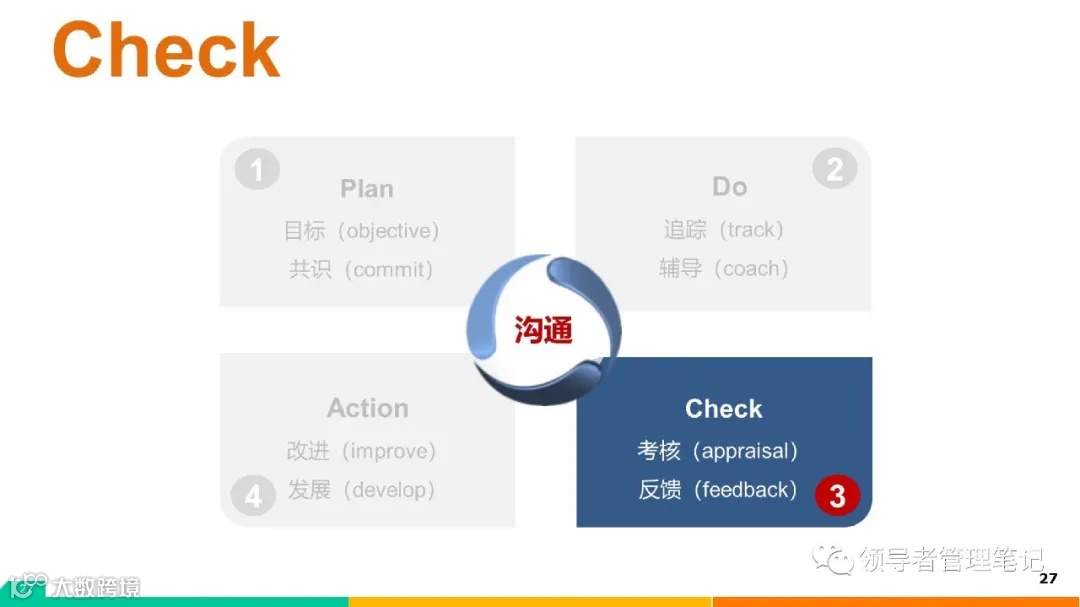 Check

1
Plan
目标（objective）
共识（commit）

2
Do
追踪（track）
辅导（coach）

沟通

Action
改进（improve）
发展（develop）
4

Check
考核（appraisal）
反馈（feedback）
3

领导者管理笔记

大数跨境

27